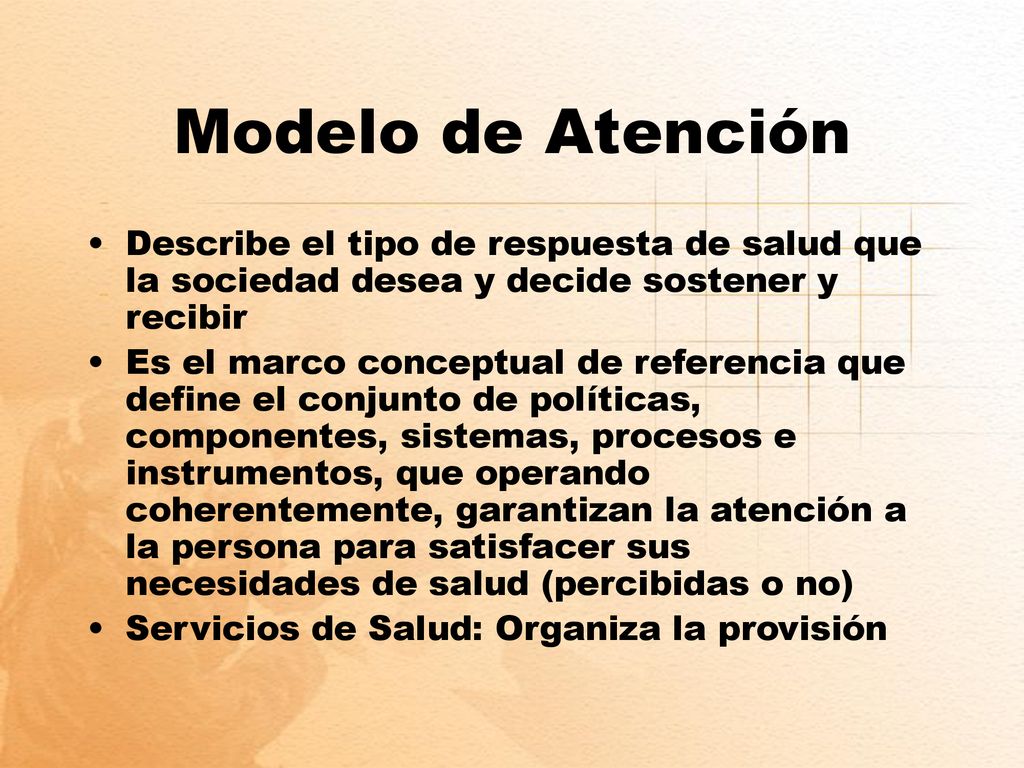 Modelo de Atención

• Describe el tipo de respuesta de salud que la sociedad desea y decide sostener y recibir
• Es el marco conceptual de referencia que define el conjunto de políticas, componentes, sistemas, procesos e instrumentos, que operando coherentemente, garantizan la atención a la persona para satisfacer sus necesidades de salud (percibidas o no)
• Servicios de Salud: Organiza la provisión